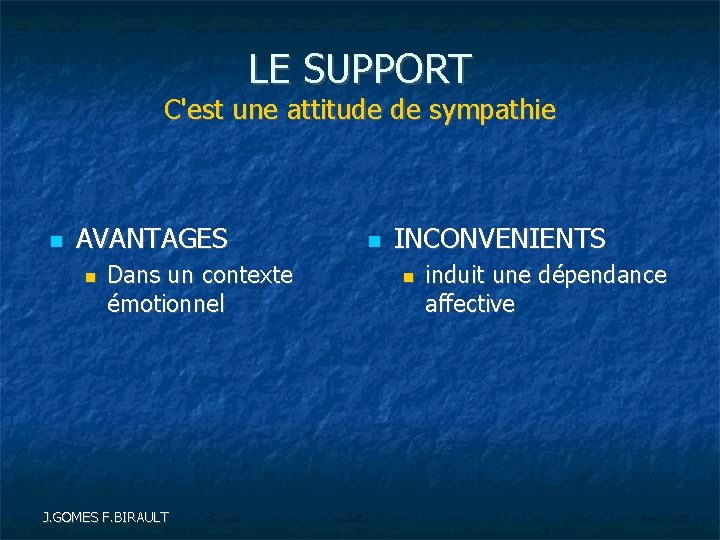 LE SUPPORT
C'est une attitude de sympathie

AVANTAGES
Dans un contexte émotionnel

INCONVENIENTS
induit une dépendance affective

J.GOMES F.BIRAULT